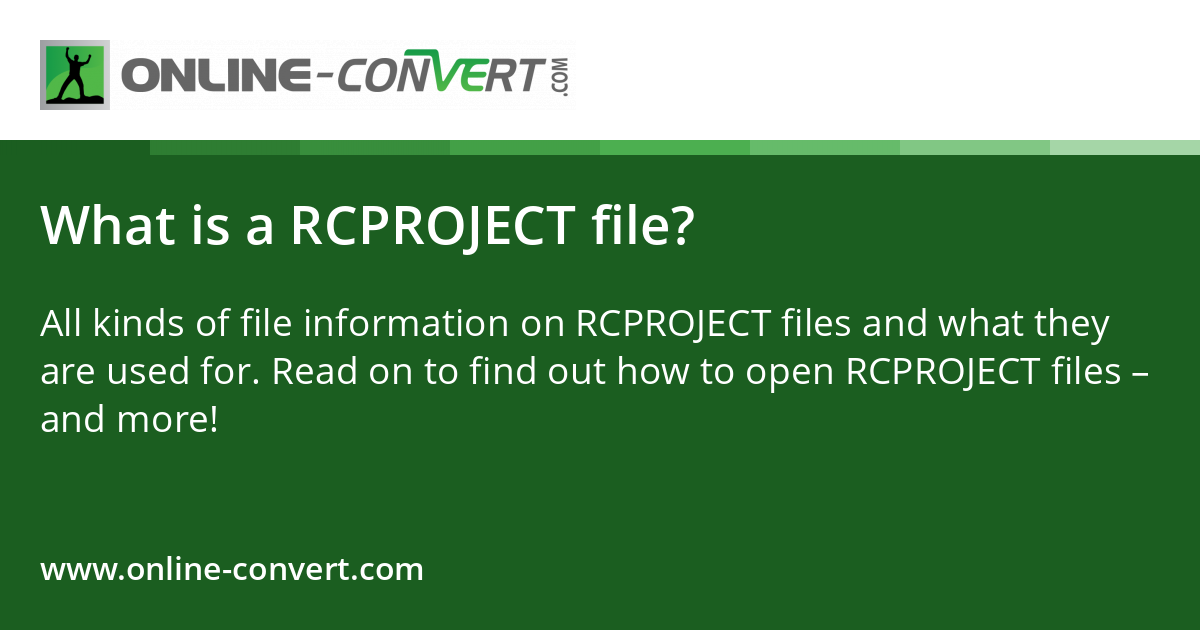 ONLINE-CONVERT.COM

What is a RCPROJECT file?

All kinds of file information on RCPROJECT files and what they are used for. Read on to find out how to open RCPROJECT files – and more!

www.online-convert.com